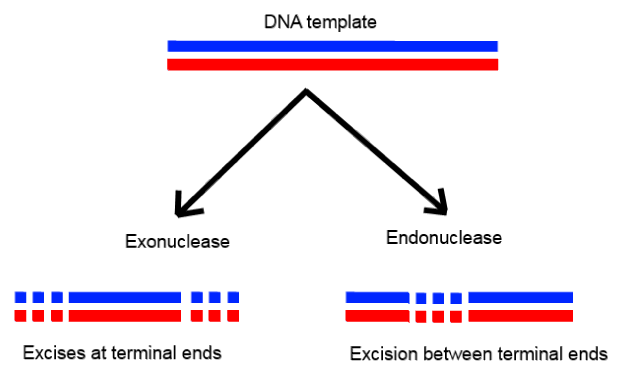 DNA template

Exonuclease

Endonuclease

Excises at terminal ends

Excision between terminal ends